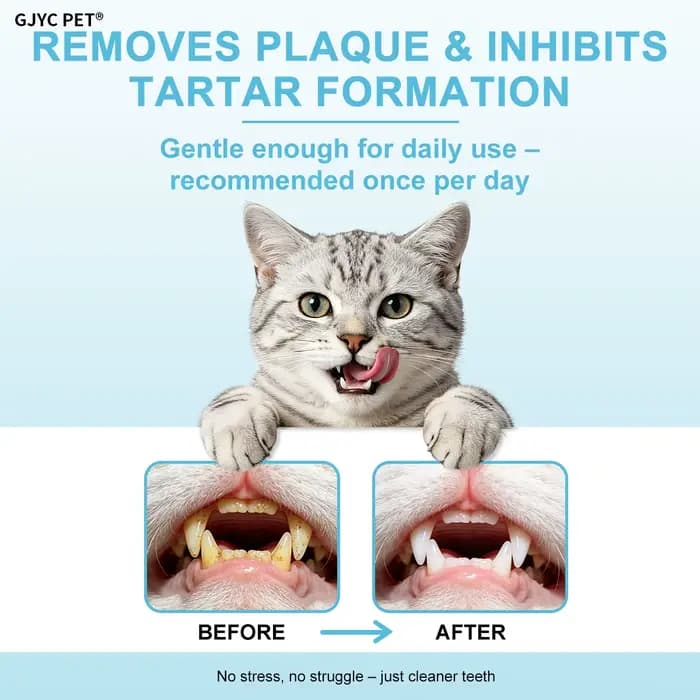 GJYC PET®

REMOVES PLAQUE & INHIBITS TARTAR FORMATION

Gentle enough for daily use – recommended once per day

BEFORE

AFTER

No stress, no struggle – just cleaner teeth